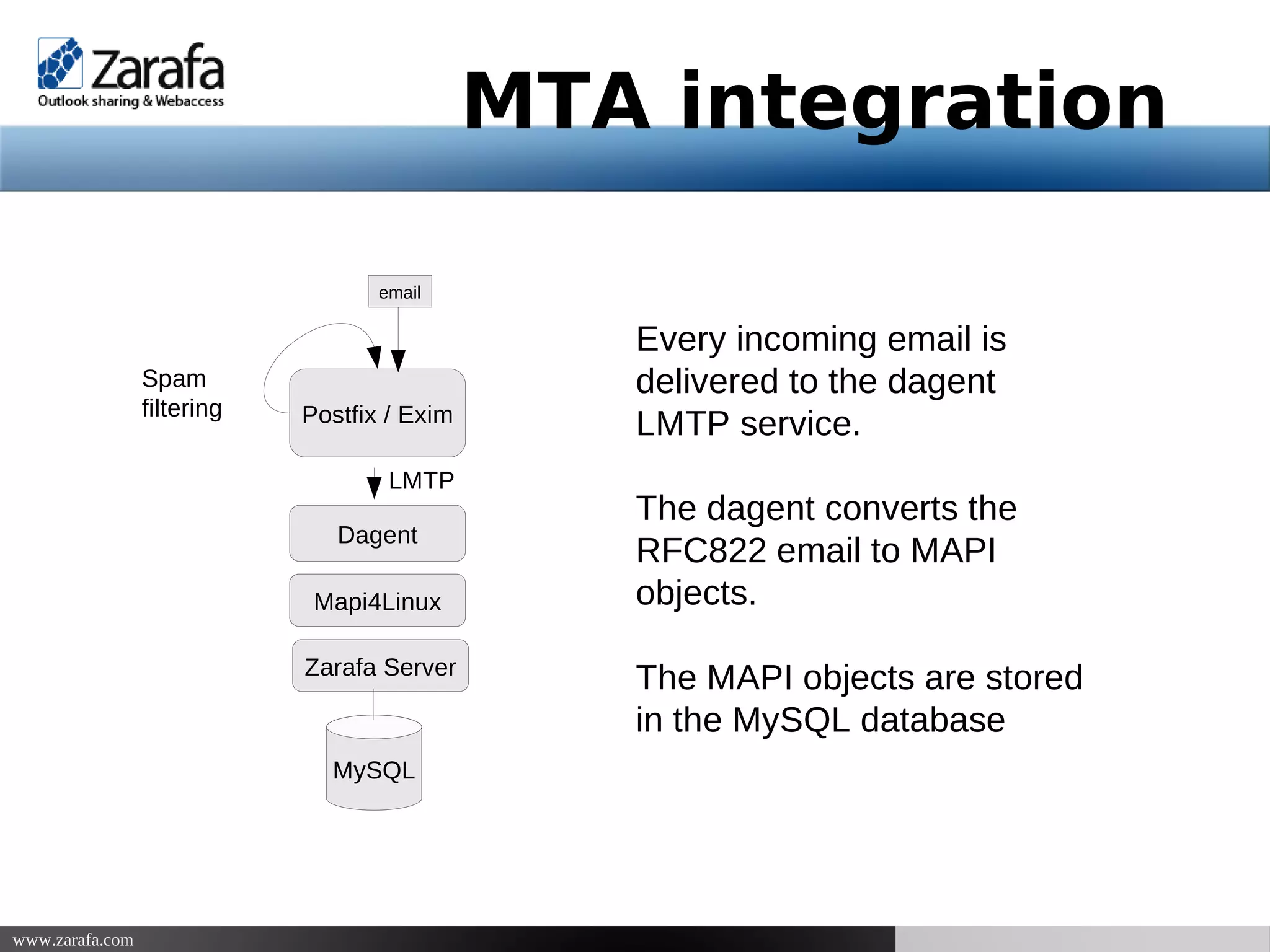 Zarafa
Outlook sharing & Webaccess

MTA integration

email

Spam filtering

Postfix / Exim

LMTP

Dagent

Mapi4Linux

Zarafa Server

MySQL

Every incoming email is delivered to the dagent LMTP service.

The dagent converts the RFC822 email to MAPI objects.

The MAPI objects are stored in the MySQL database

www.zarafa.com